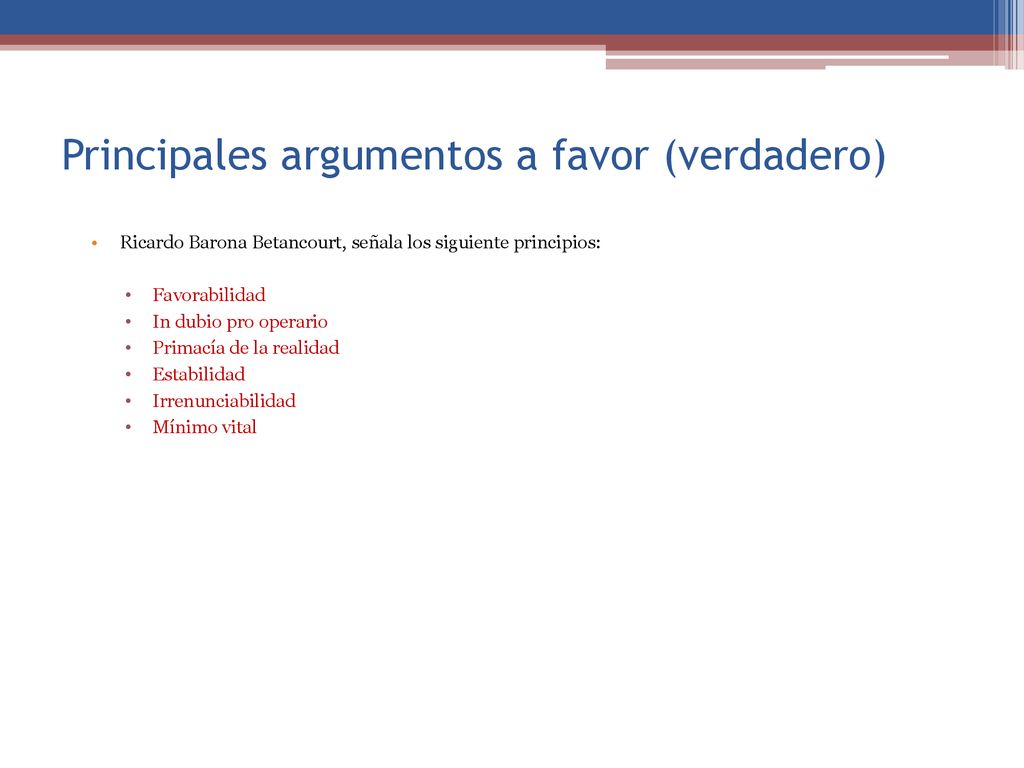 Principales argumentos a favor (verdadero)

• Ricardo Barona Betancourt, señala los siguiente principios:

• Favorabilidad
• In dubio pro operario
• Primacía de la realidad
• Estabilidad
• Irrenunciabilidad
• Mínimo vital